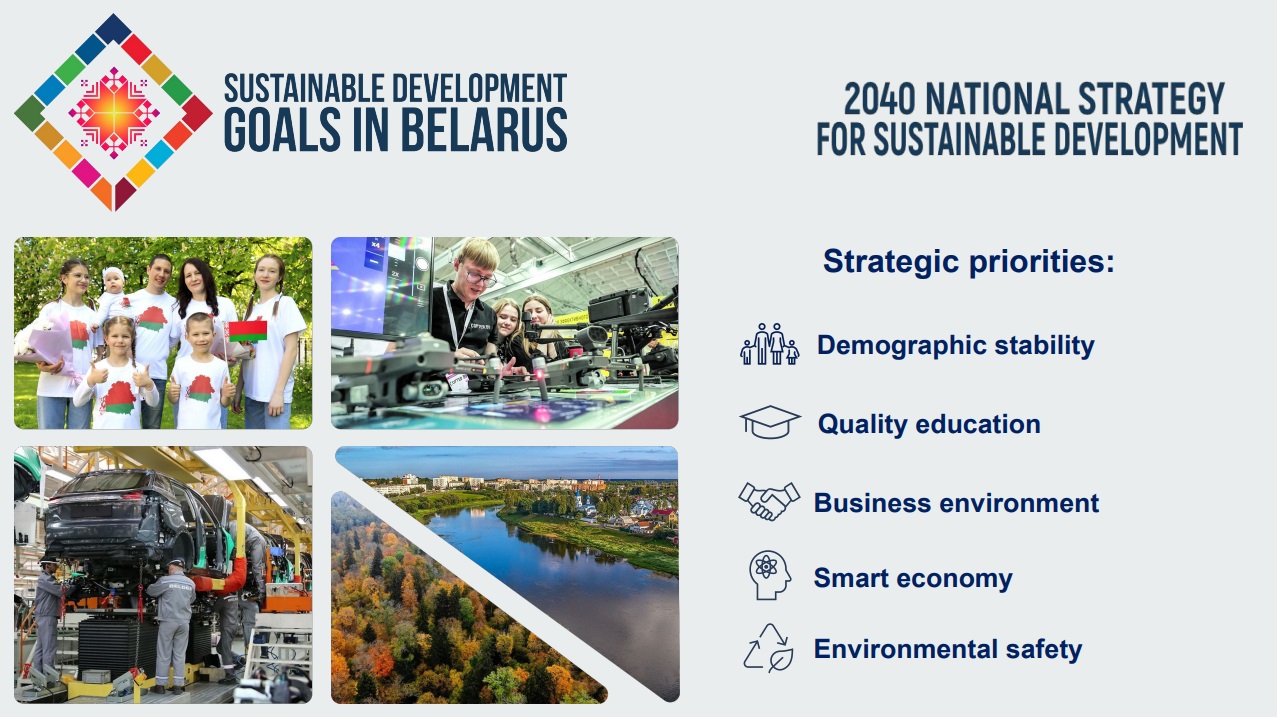 SUSTAINABLE DEVELOPMENT
GOALS IN BELARUS

2040 NATIONAL STRATEGY
FOR SUSTAINABLE DEVELOPMENT

Strategic priorities:

Demographic stability

Quality education

Business environment

Smart economy

Environmental safety